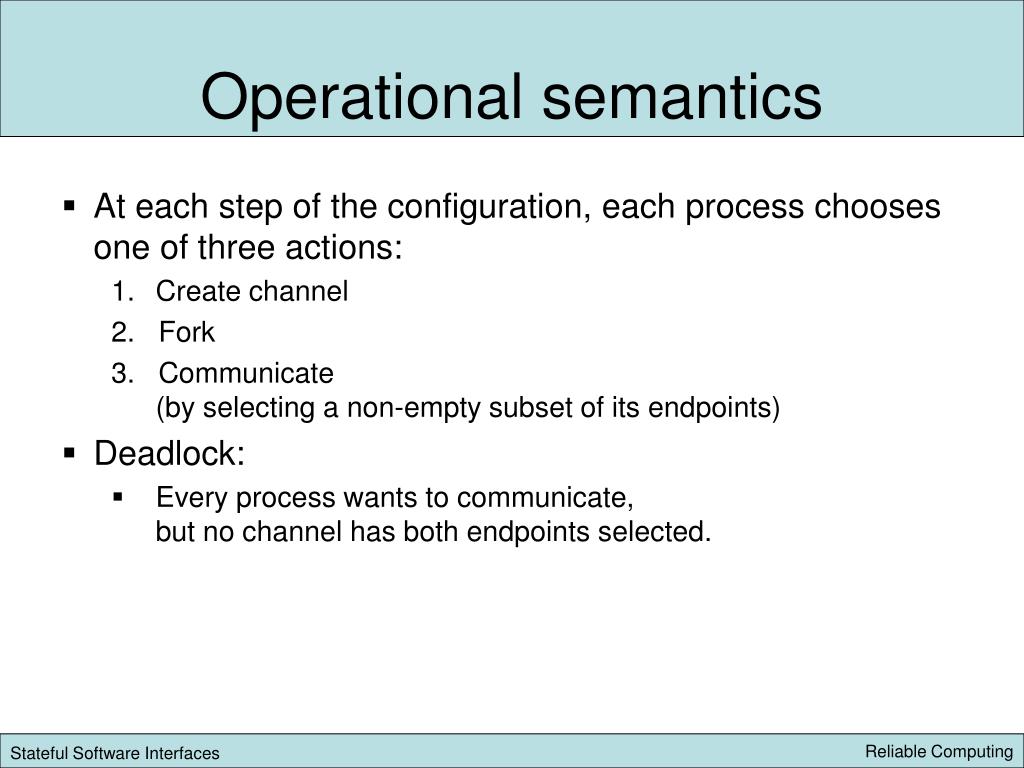 Operational semantics

▪ At each step of the configuration, each process chooses one of three actions:

1. Create channel
2. Fork
3. Communicate
(by selecting a non-empty subset of its endpoints)

▪ Deadlock:

▪ Every process wants to communicate,
but no channel has both endpoints selected.

Stateful Software Interfaces

Reliable Computing